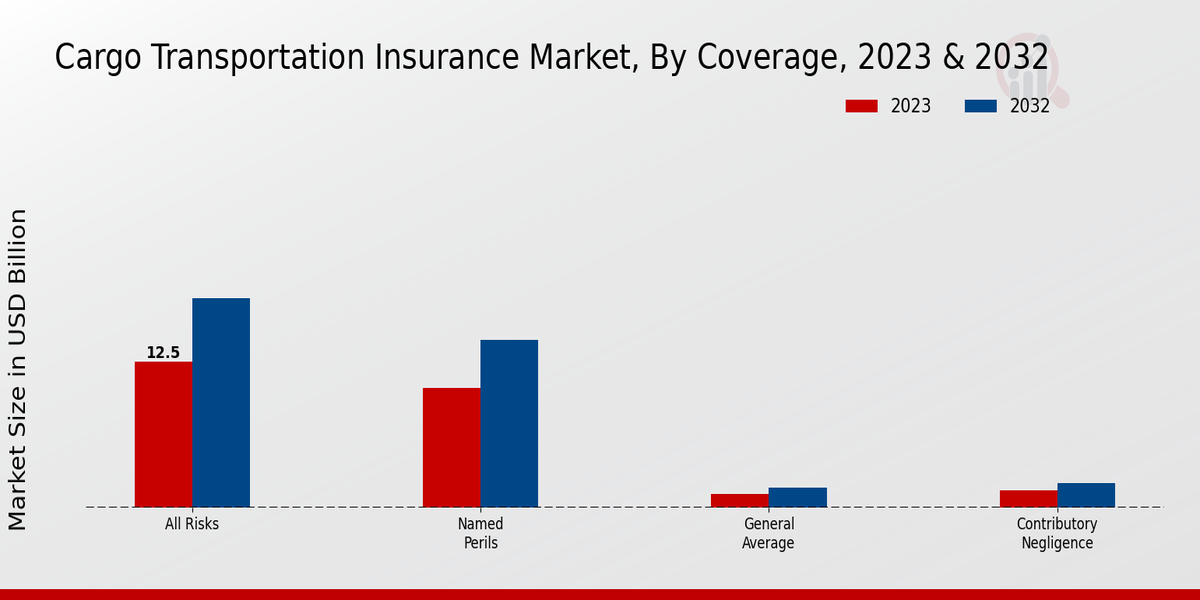 Cargo Transportation Insurance Market, By Coverage, 2023 & 2032

2023
2032

Market Size in USD Billion

12.5

All Risks
Named Perils
General Average
Contributory Negligence